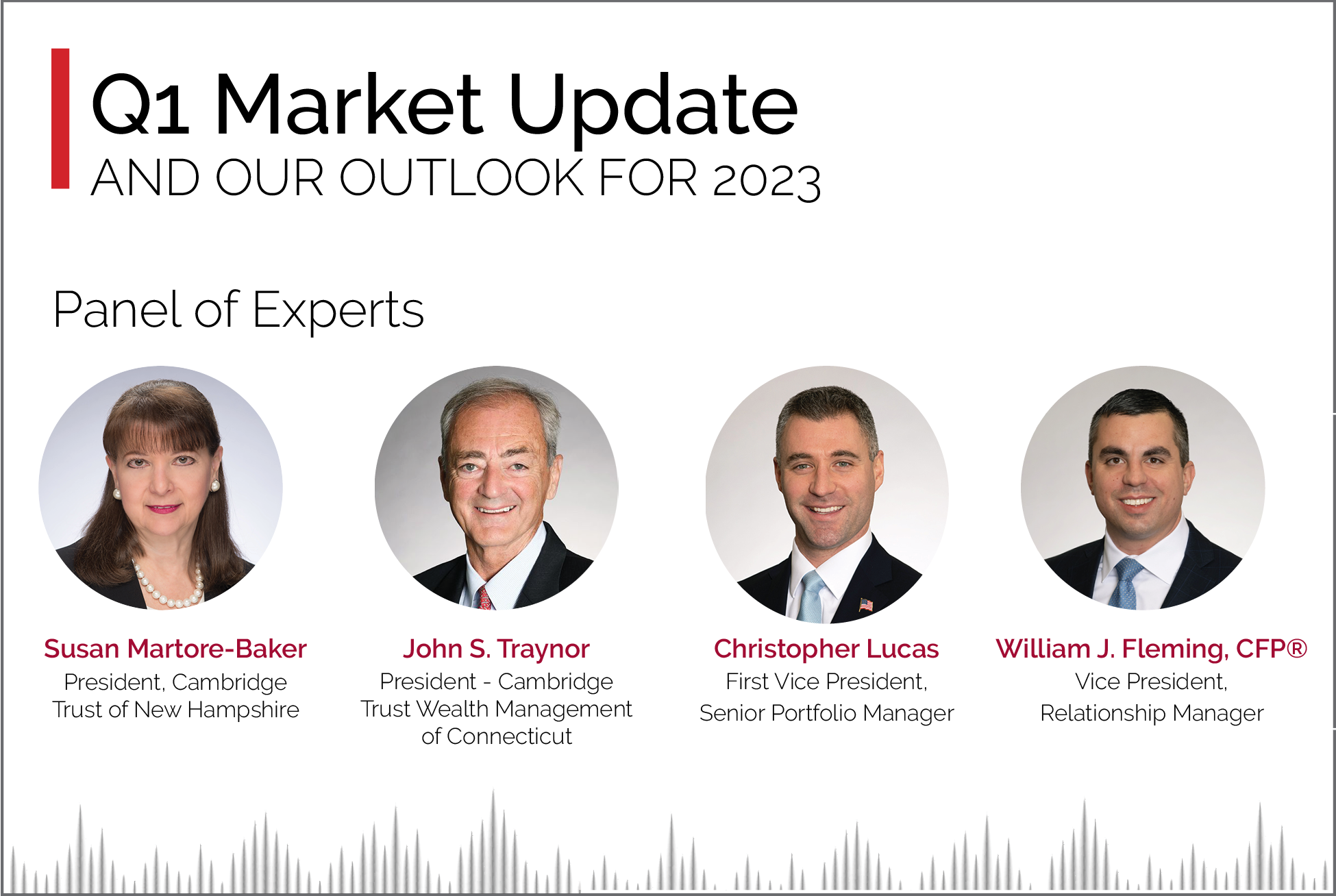 Q1 Market Update
AND OUR OUTLOOK FOR 2023

Panel of Experts

Susan Martore-Baker
President, Cambridge Trust of New Hampshire

John S. Traynor
President - Cambridge Trust Wealth Management of Connecticut

Christopher Lucas
First Vice President, Senior Portfolio Manager

William J. Fleming, CFP®
Vice President, Relationship Manager